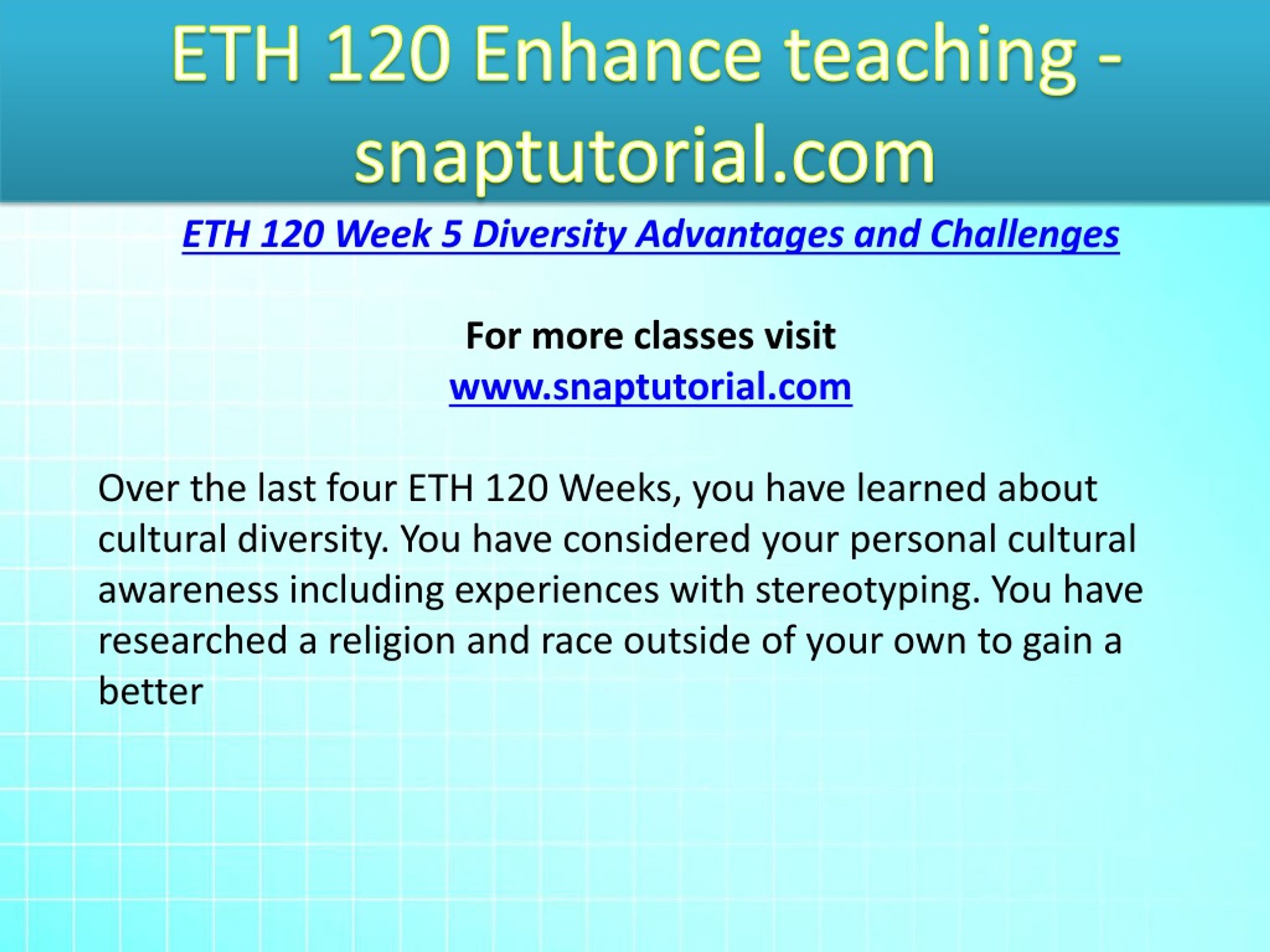 ETH 120 Enhance teaching - snaptutorial.com

ETH 120 Week 5 Diversity Advantages and Challenges

For more classes visit
www.snaptutorial.com

Over the last four ETH 120 Weeks, you have learned about cultural diversity. You have considered your personal cultural awareness including experiences with stereotyping. You have researched a religion and race outside of your own to gain a better